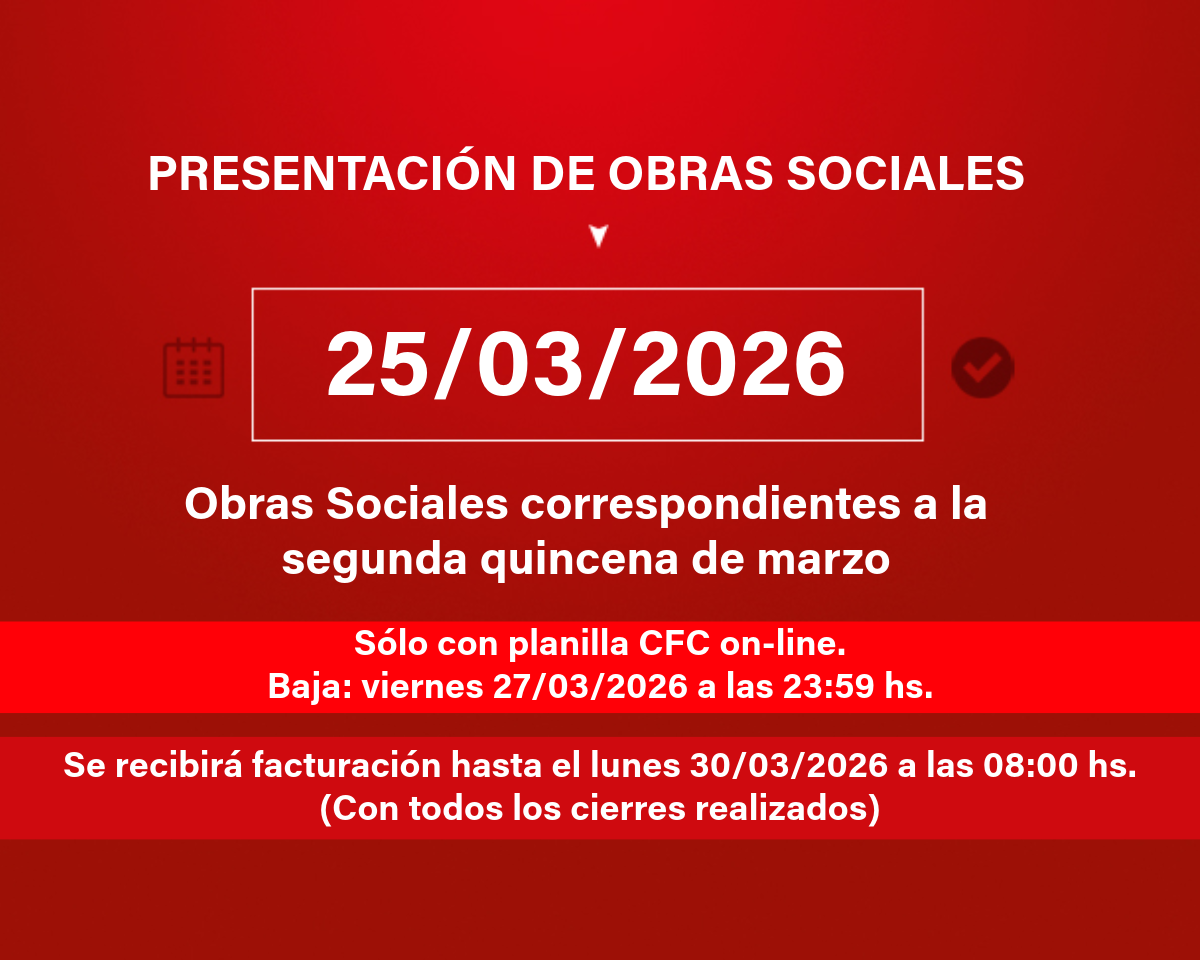 PRESENTACIÓN DE OBRAS SOCIALES

25/03/2026

Obras Sociales correspondientes a la segunda quincena de marzo

Sólo con planilla CFC on-line.
Baja: viernes 27/03/2026 a las 23:59 hs.

Se recibirá facturación hasta el lunes 30/03/2026 a las 08:00 hs.
(Con todos los cierres realizados)